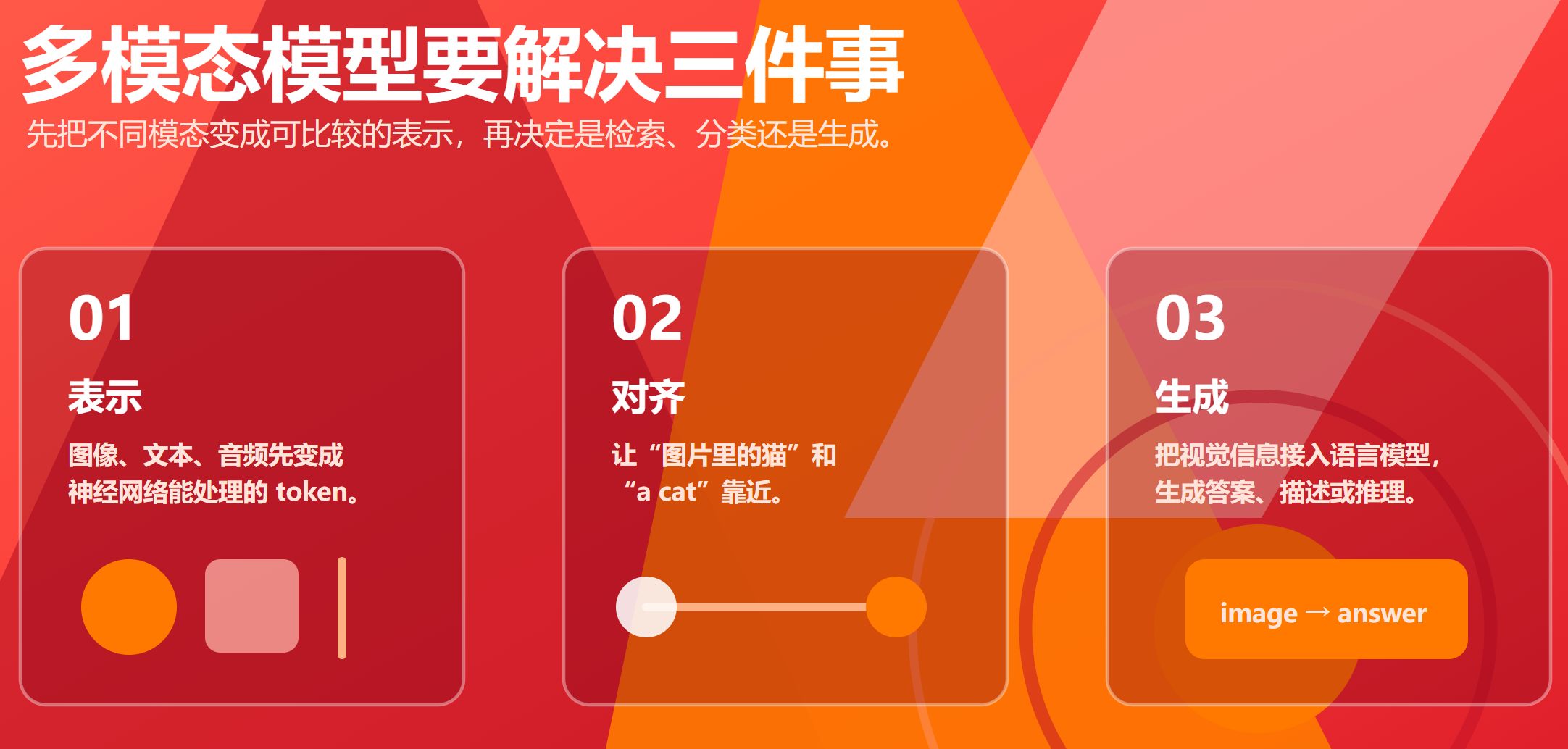 多模态模型要解决三件事

先把不同模态变成可比较的表示，再决定是检索、分类还是生成。

01

表示

图像、文本、音频先变成神经网络能处理的 token。

02

对齐

让“图片里的猫”和“a cat”靠近。

03

生成

把视觉信息接入语言模型，生成答案、描述或推理。

image → answer